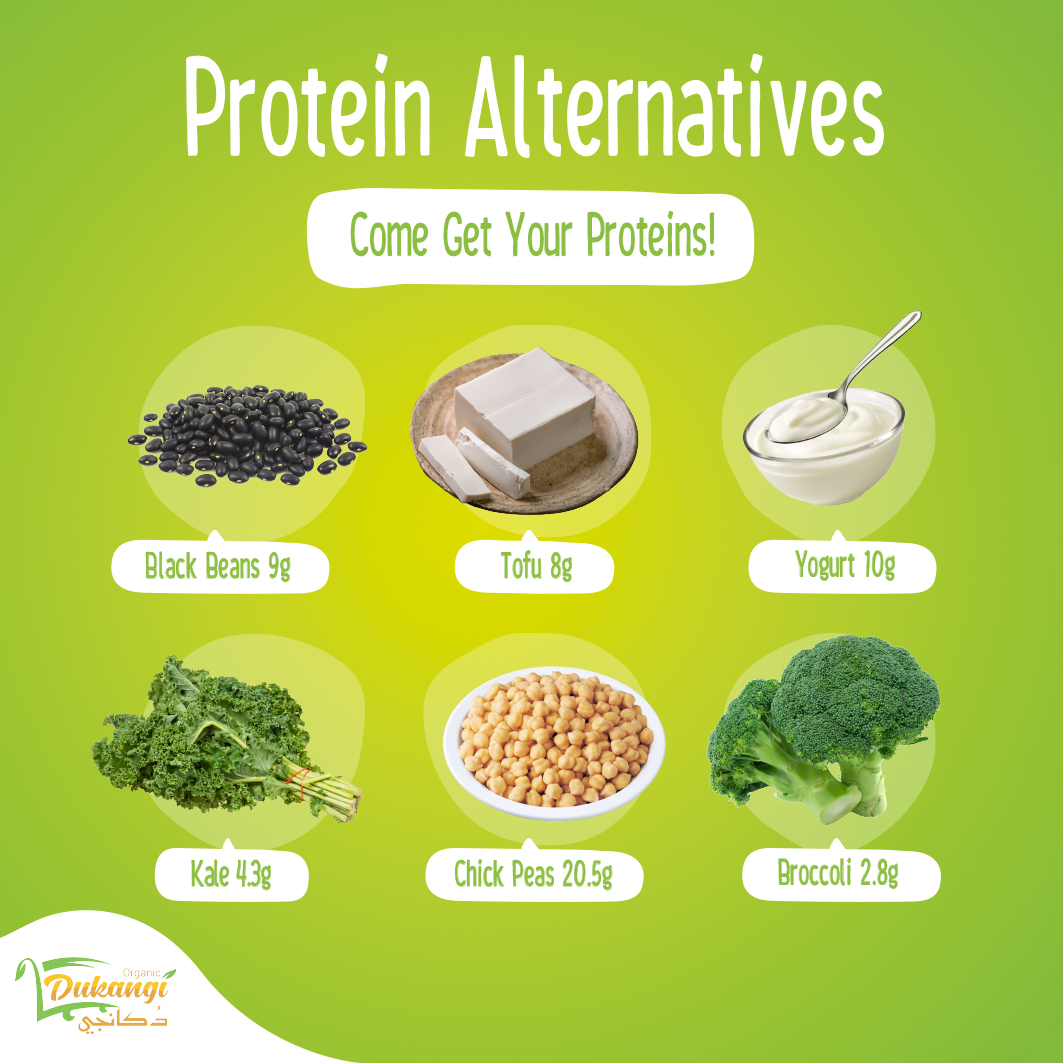 Protein Alternatives

Come Get Your Proteins!

Black Beans 9g

Tofu 8g

Yogurt 10g

Kale 4.3g

Chick Peas 20.5g

Broccoli 2.8g

Organic
Dukangi
دُكانجي